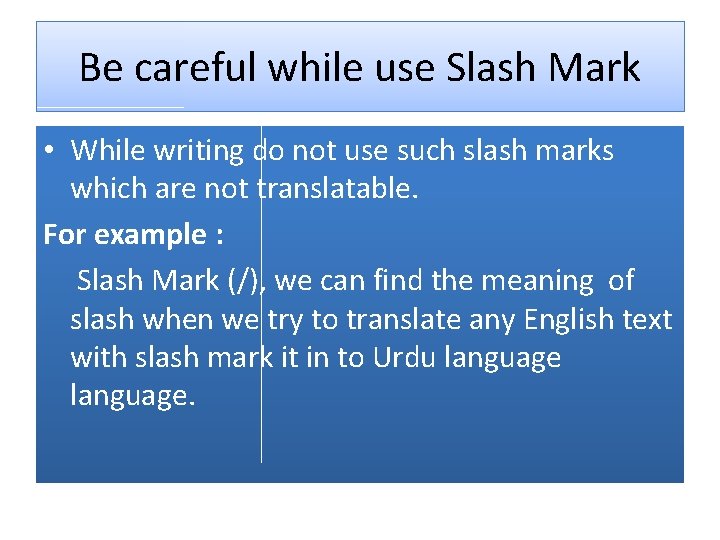 Be careful while use Slash Mark

• While writing do not use such slash marks which are not translatable.

For example :

Slash Mark (/), we can find the meaning of slash when we try to translate any English text with slash mark it in to Urdu language language.